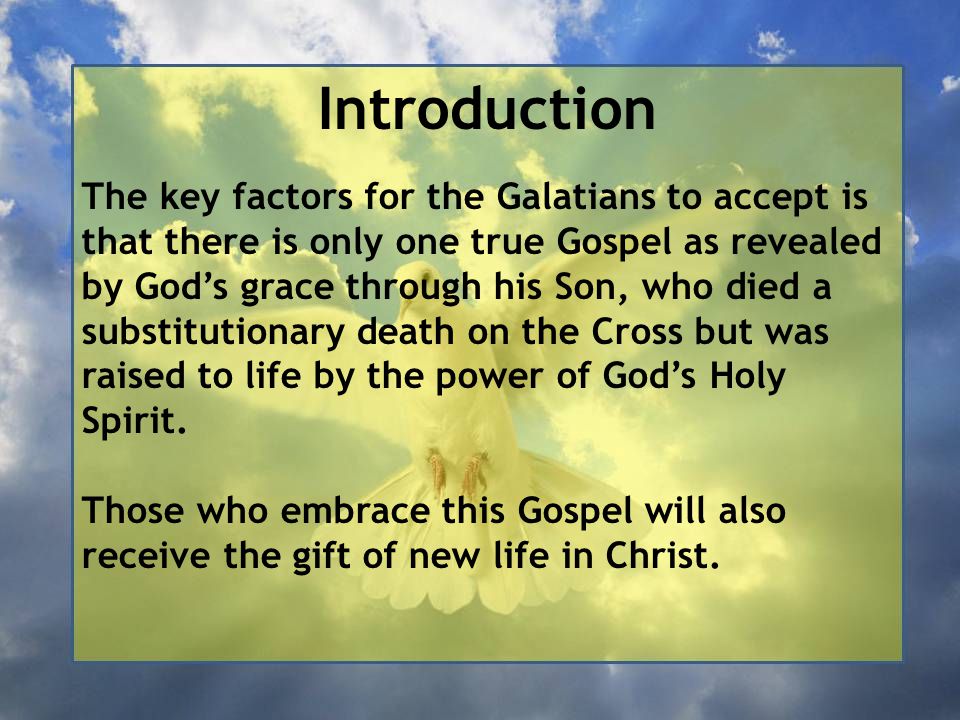 Introduction

The key factors for the Galatians to accept is that there is only one true Gospel as revealed by God’s grace through his Son, who died a substitutionary death on the Cross but was raised to life by the power of God’s Holy Spirit.

Those who embrace this Gospel will also receive the gift of new life in Christ.